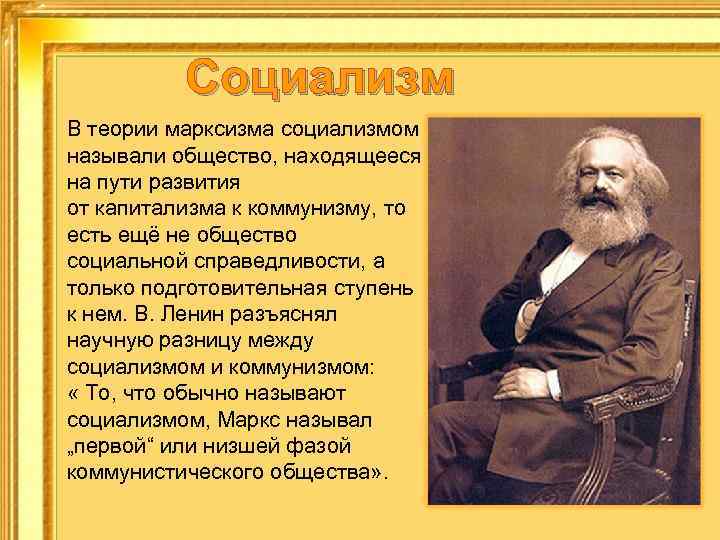 Социализм

В теории марксизма социализмом называли общество, находящееся на пути развития от капитализма к коммунизму, то есть ещё не общество социальной справедливости, а только подготовительная ступень к нем. В. Ленин разъяснял научную разницу между социализмом и коммунизмом: « То, что обычно называют социализмом, Маркс называл „первой“ или низшей фазой коммунистического общества».